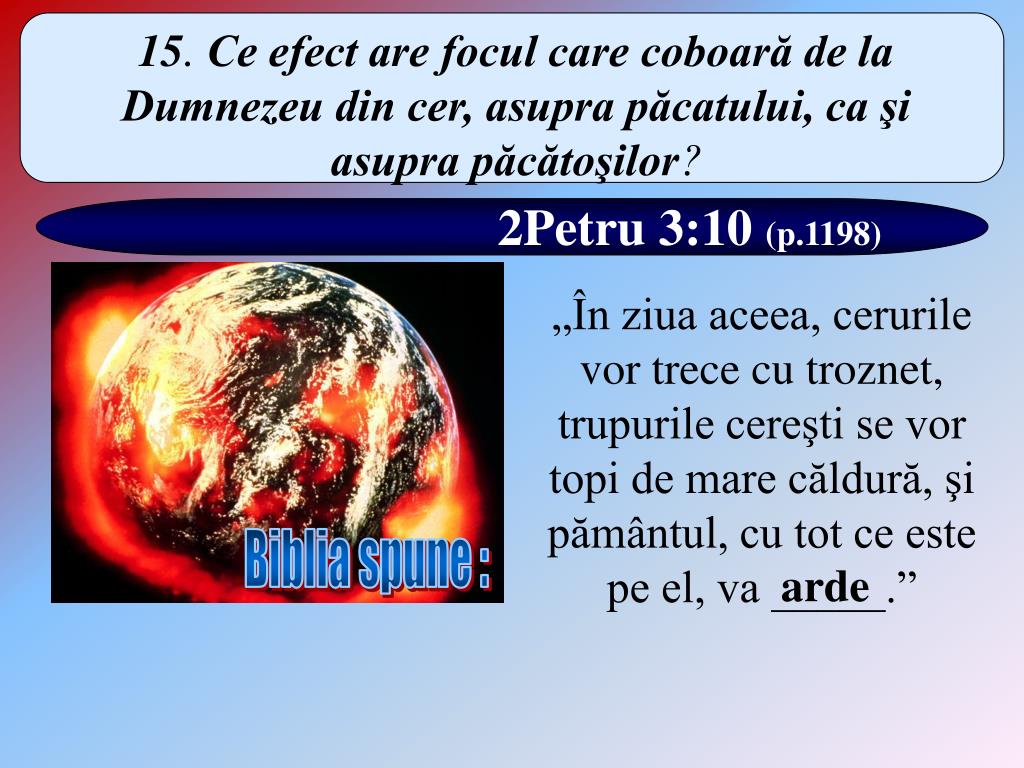 15. Ce efect are focul care coboară de la Dumnezeu din cer, asupra păcatului, ca şi asupra păcătoşilor?

2Petru 3:10 (p.1198)

Biblia spune :

„În ziua aceea, cerurile vor trece cu troznet, trupurile cereşti se vor topi de mare căldură, şi pământul, cu tot ce este pe el, va arde.”